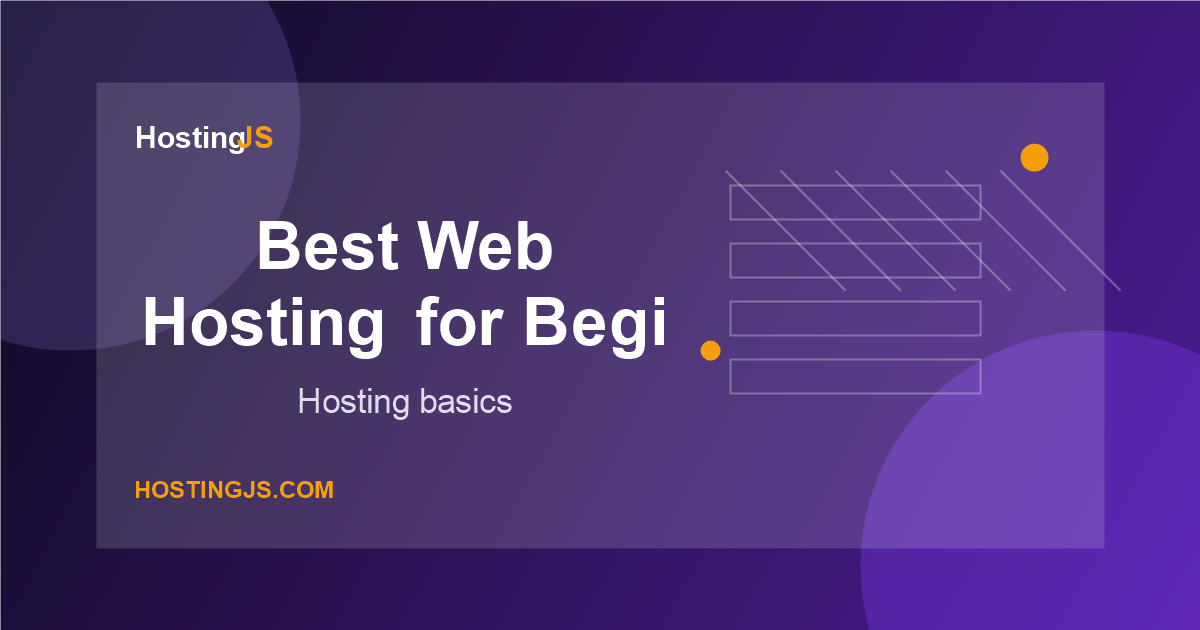 HostingJS

Best Web Hosting for Begi

Hosting basics

HOSTINGJS.COM